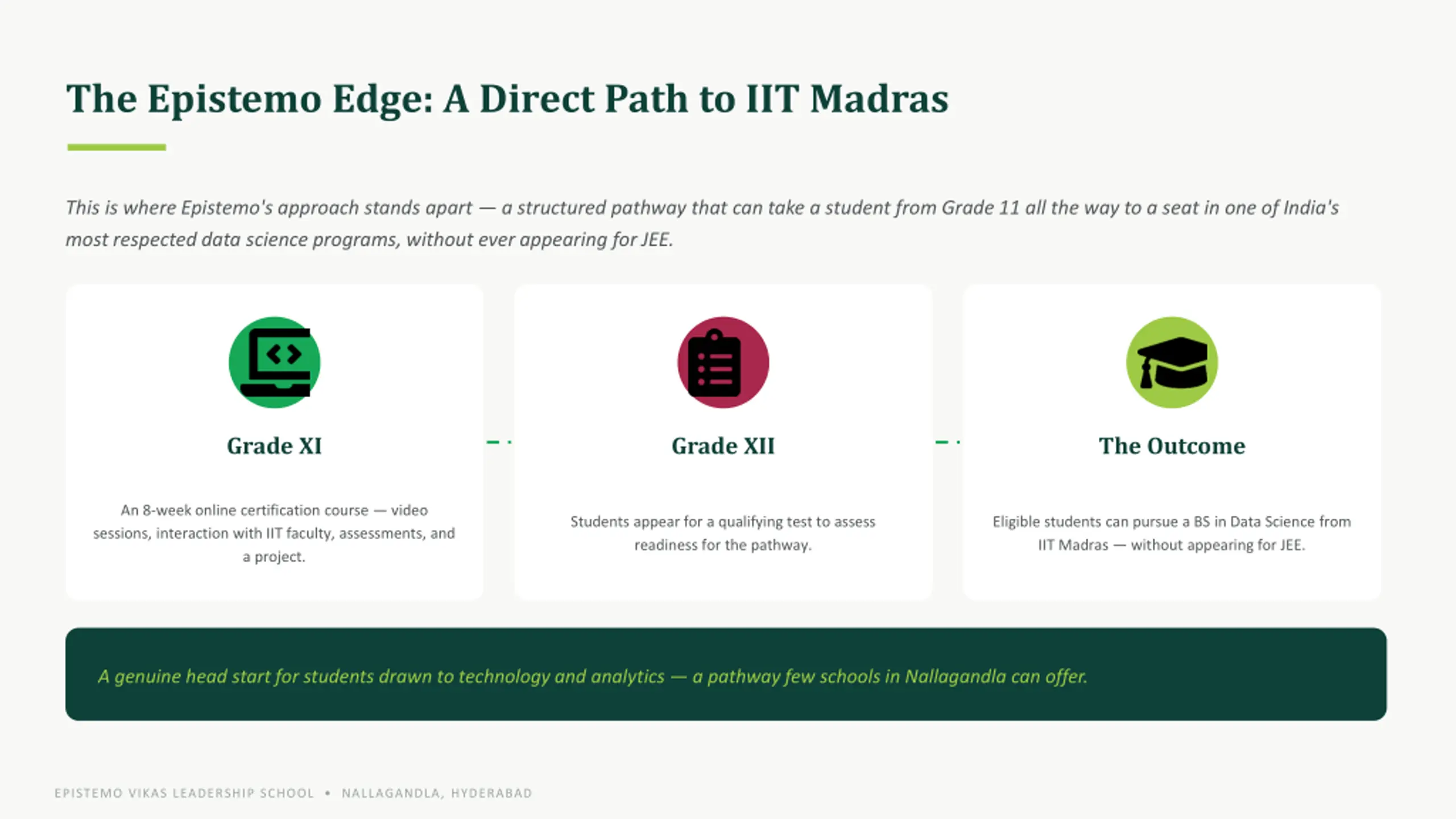 The Epistemo Edge: A Direct Path to IIT Madras

This is where Epistemo's approach stands apart — a structured pathway that can take a student from Grade 11 all the way to a seat in one of India's most respected data science programs, without ever appearing for JEE.

Grade XI

An 8-week online certification course — video sessions, interaction with IIT faculty, assessments, and a project.

Grade XII

Students appear for a qualifying test to assess readiness for the pathway.

The Outcome

Eligible students can pursue a BS in Data Science from IIT Madras — without appearing for JEE.

A genuine head start for students drawn to technology and analytics — a pathway few schools in Nallagandla can offer.

EPISTEMO VIKAS LEADERSHIP SCHOOL • NALLAGANDLA, HYDERABAD